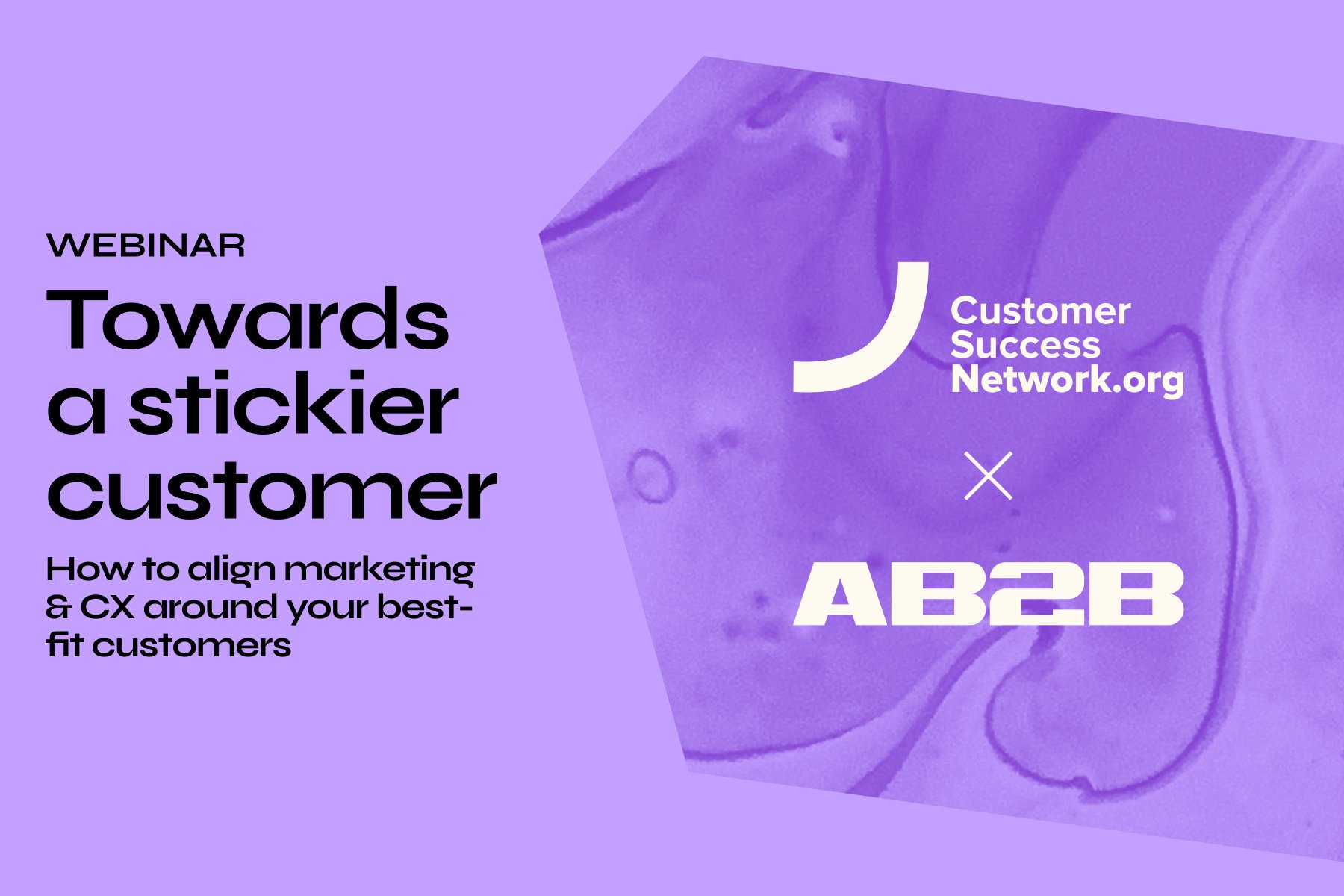 WEBINAR

Towards a stickier customer

How to align marketing & CX around your best-fit customers

Customer Success Network.org

×

AB2B